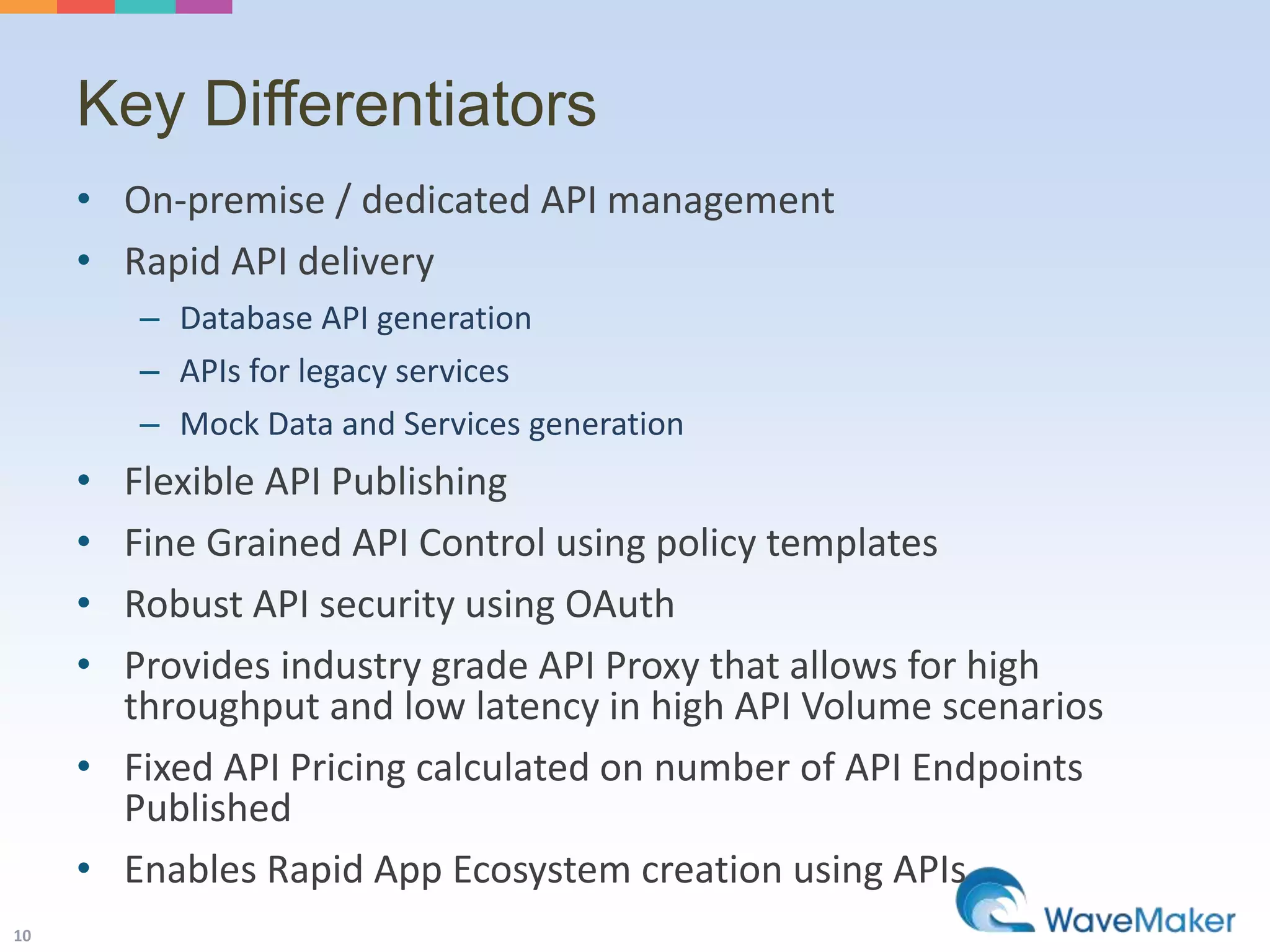 Key Differentiators

• On-premise / dedicated API management
• Rapid API delivery
 – Database API generation
 – APIs for legacy services
 – Mock Data and Services generation
• Flexible API Publishing
• Fine Grained API Control using policy templates
• Robust API security using OAuth
• Provides industry grade API Proxy that allows for high throughput and low latency in high API Volume scenarios
• Fixed API Pricing calculated on number of API Endpoints Published
• Enables Rapid App Ecosystem creation using APIs

WaveMaker

10